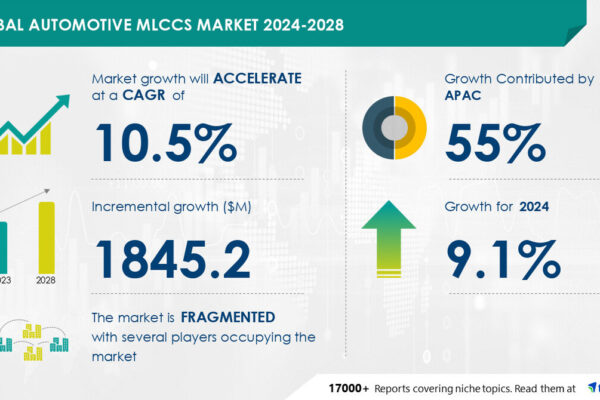 BAL AUTOMOTIVE MLCCS MARKET 2024-2028

Market growth will ACCELERATE at a CAGR of

10.5%

Incremental growth ($M)

1845.2

023

2028

The market is FRAGMENTED with several players occupying the market

Growth Contributed by APAC

55%

Growth for 2024

9.1%

17000+ Reports covering niche topics. Read them at